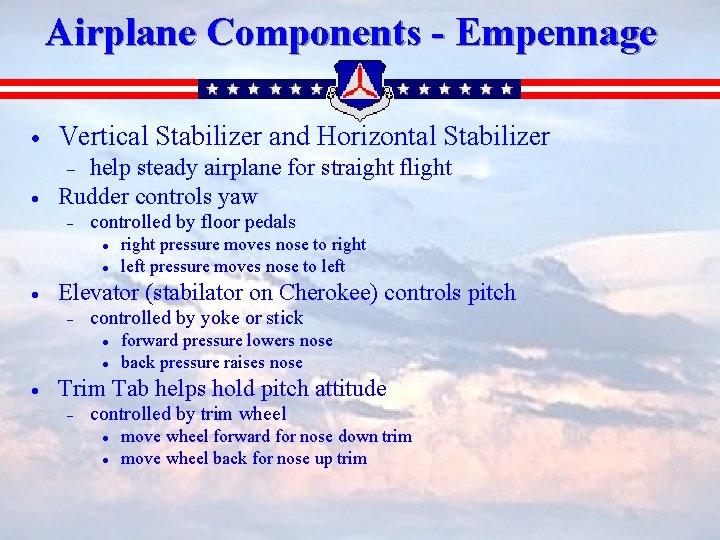 Airplane Components - Empennage

• Vertical Stabilizer and Horizontal Stabilizer
  – help steady airplane for straight flight
• Rudder controls yaw
  – controlled by floor pedals
    • right pressure moves nose to right
    • left pressure moves nose to left
• Elevator (stabilator on Cherokee) controls pitch
  – controlled by yoke or stick
    • forward pressure lowers nose
    • back pressure raises nose
• Trim Tab helps hold pitch attitude
  – controlled by trim wheel
    • move wheel forward for nose down trim
    • move wheel back for nose up trim